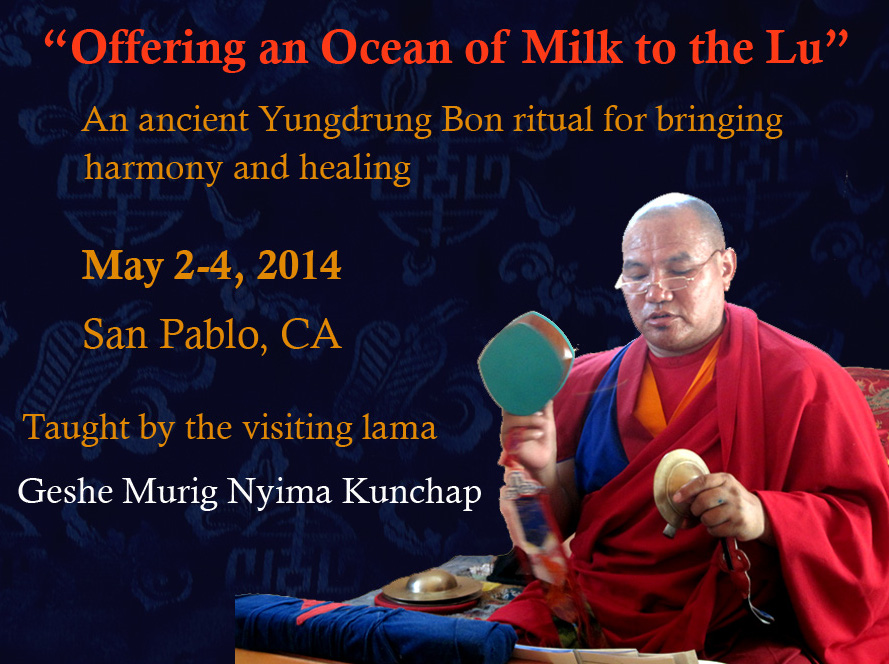 “Offering an Ocean of Milk to the Lu”

An ancient Yungdrung Bon ritual for bringing harmony and healing

May 2-4, 2014

San Pablo, CA

Taught by the visiting lama

Geshe Murig Nyima Kunchap